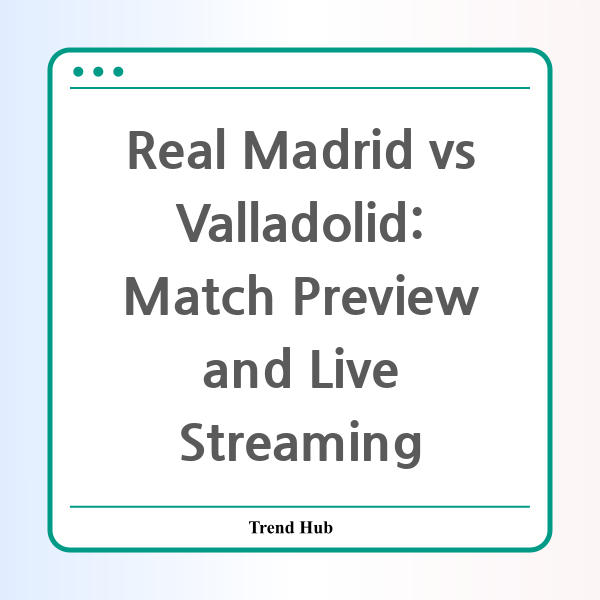 Real Madrid vs Valladolid: Match Preview and Live Streaming

Trend Hub